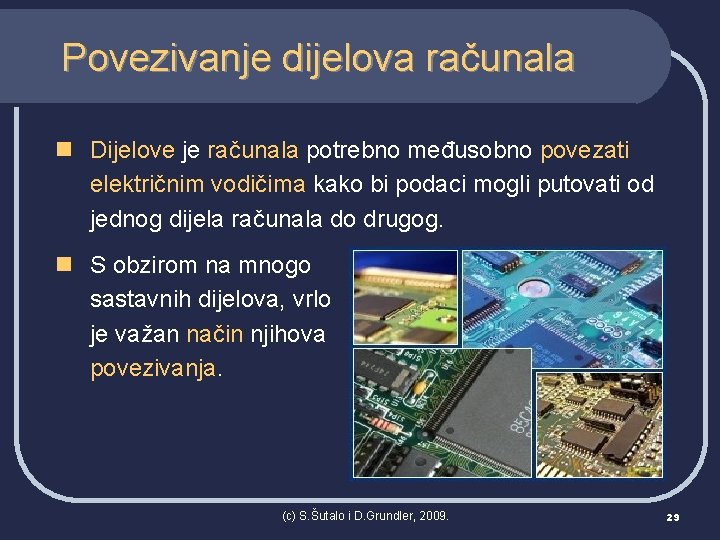 Povezivanje dijelova računala

Dijelove je računala potrebno međusobno povezati električnim vodičima kako bi podaci mogli putovati od jednog dijela računala do drugog.

S obzirom na mnogo sastavnih dijelova, vrlo je važan način njihova povezivanja.

(c) S.Šutalo i D.Grundler, 2009.

29